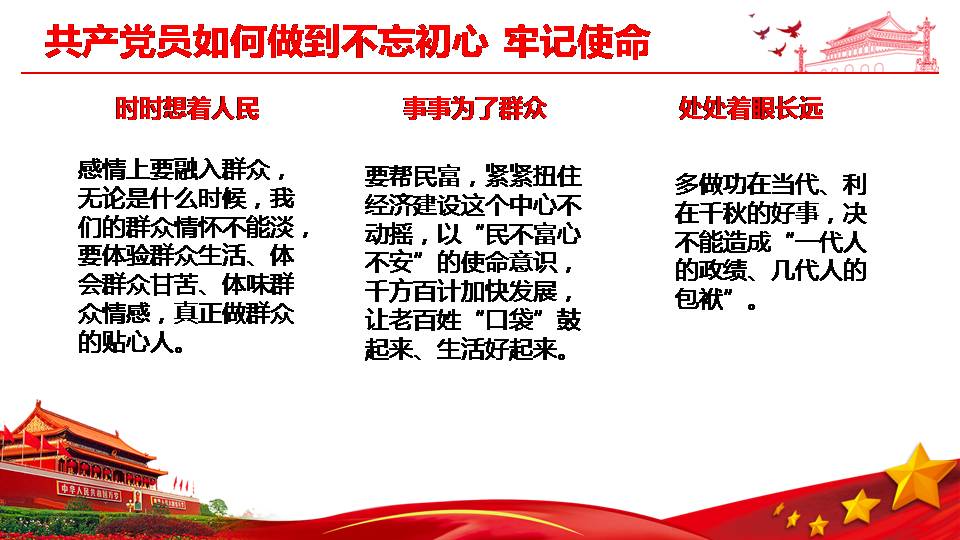 共产党员如何做到不忘初心 牢记使命

时时想着人民

感情上要融入群众，无论是什么时候，我们的群众情怀不能淡，要体验群众生活、体会群众甘苦、体味群众情感，真正做群众的贴心人。

事事为了群众

要帮民富，紧紧扭住经济建设这个中心不动摇，以“民不富心不安”的使命意识，千方百计加快发展，让老百姓“口袋”鼓起来、生活好起来。

处处着眼长远

多做功在当代、利在千秋的好事，决不能造成“一代人的政绩、几代人的包袱”。

中华人民共和国万岁